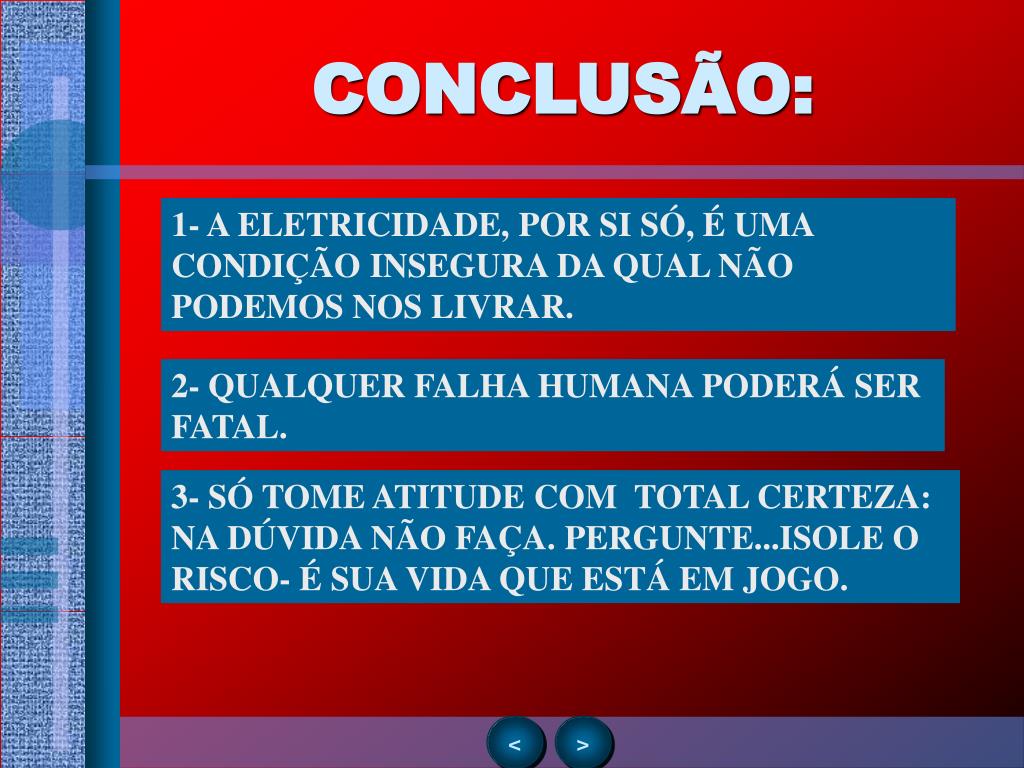 CONCLUSÃO:

1- A ELETRICIDADE, POR SI SÓ, É UMA CONDIÇÃO INSEGURA DA QUAL NÃO PODEMOS NOS LIVRAR.

2- QUALQUER FALHA HUMANA PODERÁ SER FATAL.

3- SÓ TOME ATITUDE COM TOTAL CERTEZA: NA DÚVIDA NÃO FAÇA. PERGUNTE...ISOLE O RISCO- É SUA VIDA QUE ESTÁ EM JOGO.

<

>